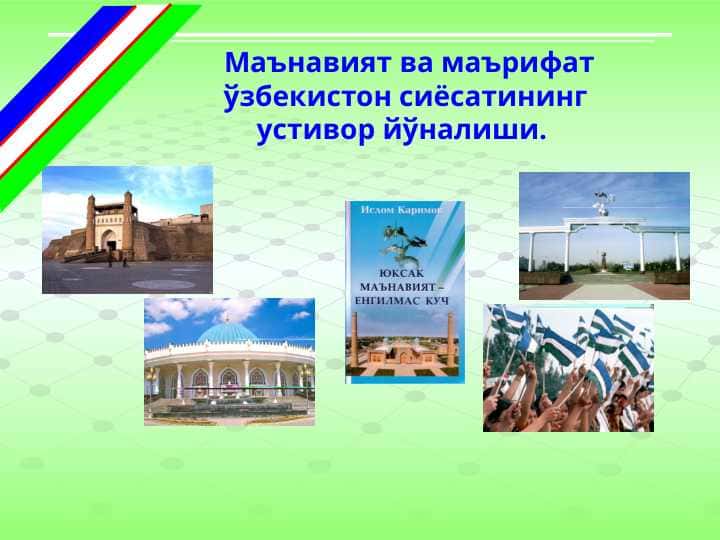 Маънавият ва маърифат ўзбекистон сиёсатининг устивор йўналиши.

Ислом Каримов

ЮКСАК МАЪНАВИЯТ – ЕНГИЛМАС КУЧ